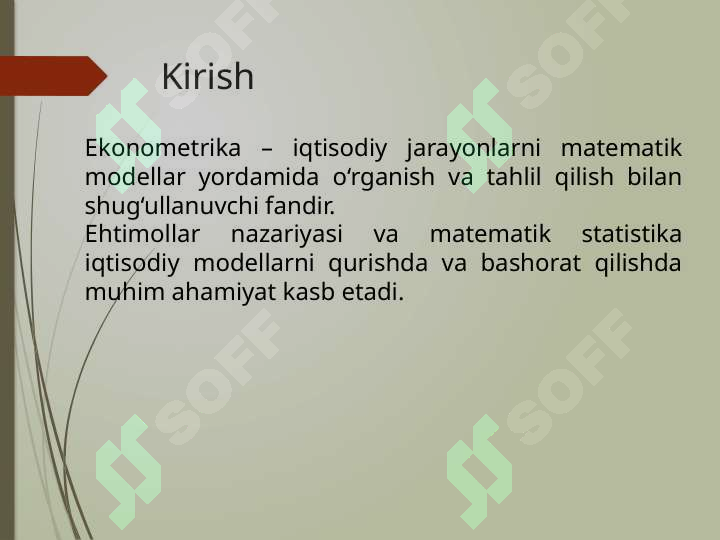 Kirish

Ekonometrika – iqtisodiy jarayonlarni matematik modellar yordamida o‘rganish va tahlil qilish bilan shug‘ullanuvchi fandir.
Ehtimollar nazariyasi va matematik statistika iqtisodiy modellarni qurishda va bashorat qilishda muhim ahamiyat kasb etadi.

SOFF SOFF SOFF SOFF